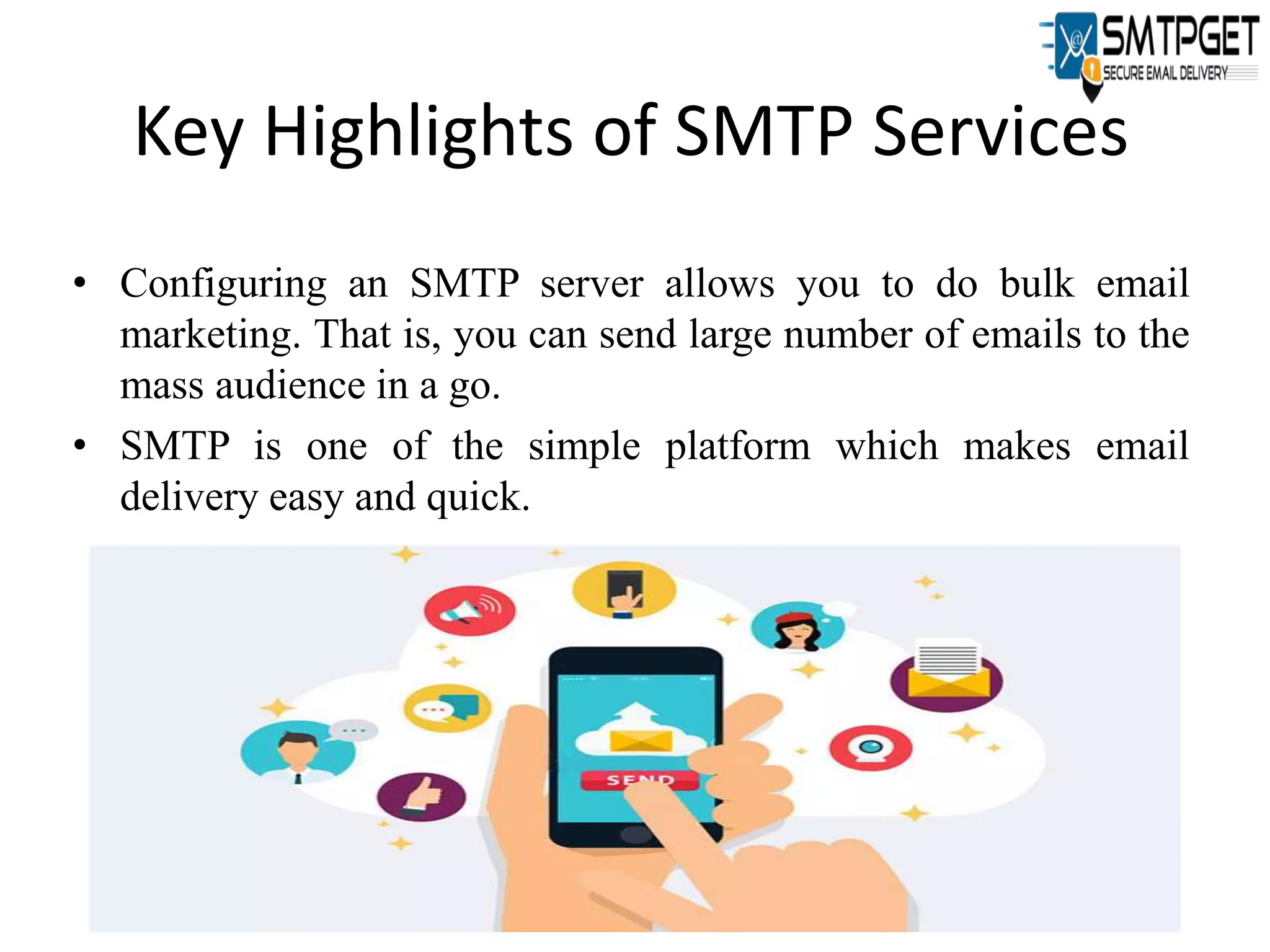 SMTPGET
SECURE EMAIL DELIVERY

Key Highlights of SMTP Services

• Configuring an SMTP server allows you to do bulk email marketing. That is, you can send large number of emails to the mass audience in a go.
• SMTP is one of the simple platform which makes email delivery easy and quick.

SEND